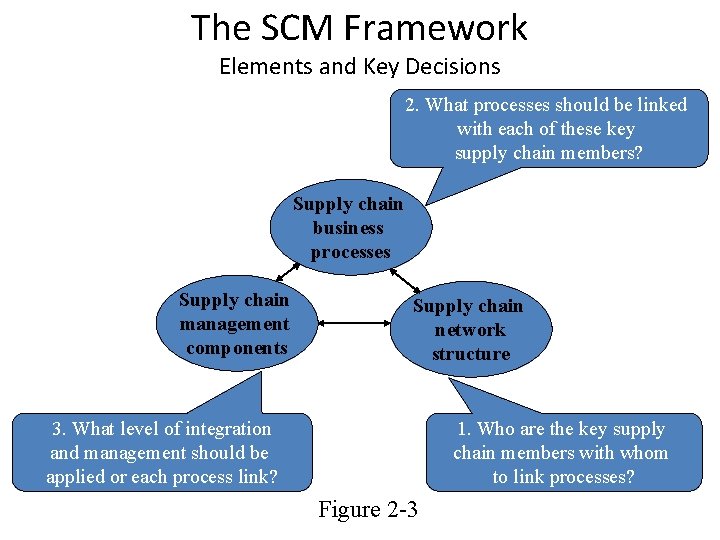 The SCM Framework
Elements and Key Decisions

2. What processes should be linked with each of these key supply chain members?

Supply chain business processes

Supply chain management components

Supply chain network structure

3. What level of integration and management should be applied or each process link?

1. Who are the key supply chain members with whom to link processes?

Figure 2-3